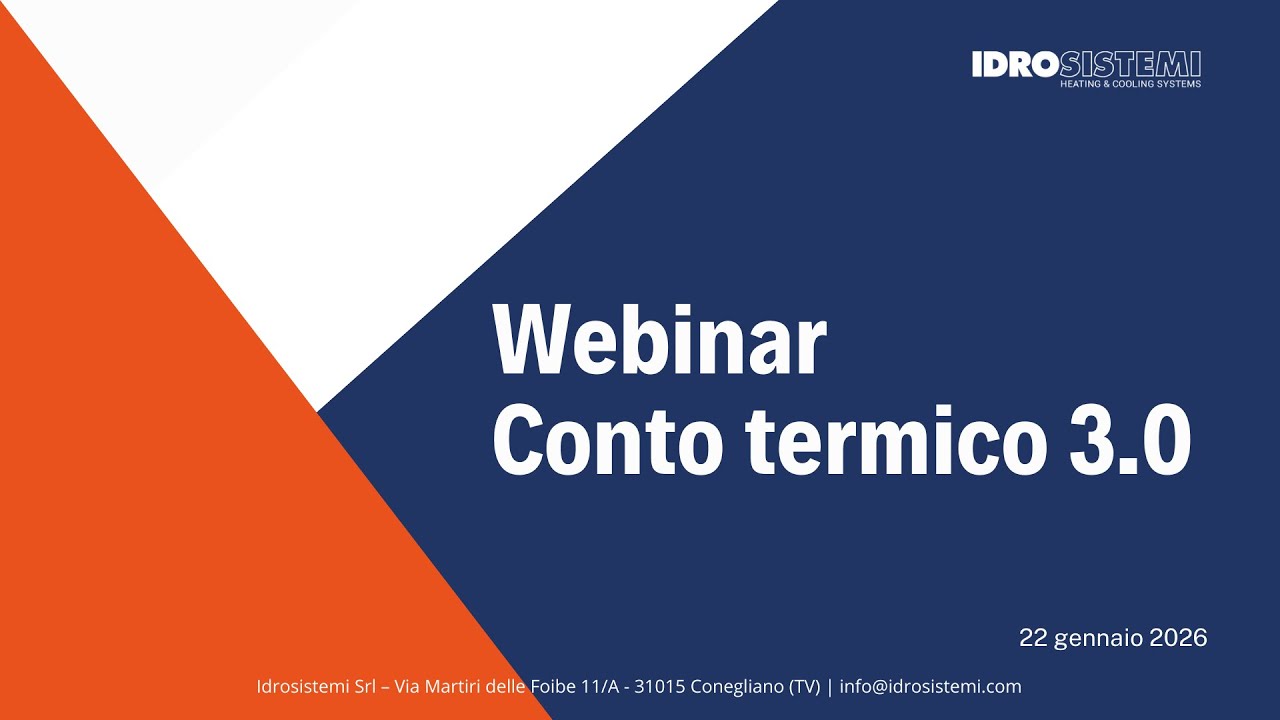 IDROSISTEMI
HEATING & COOLING SYSTEMS

Webinar
Conto termico 3.0

22 gennaio 2026

Idrosistemi Srl – Via Martiri delle Foibe 11/A - 31015 Conegliano (TV) | info@idrosistemi.com